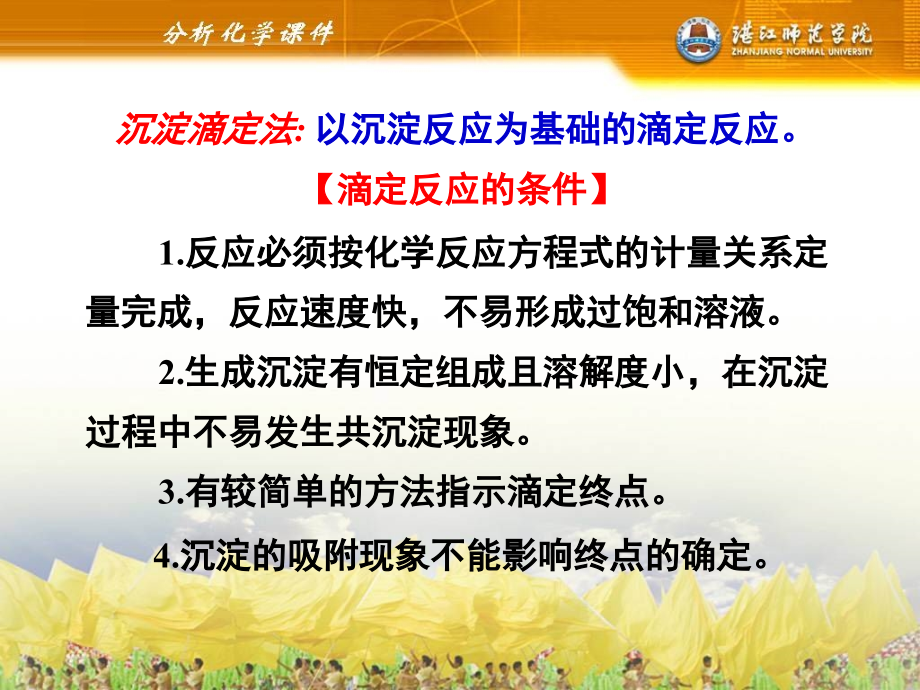 分析化学课件

湛江师范学院
ZHANJIANG NORMAL UNIVERSITY

沉淀滴定法: 以沉淀反应为基础的滴定反应。

【滴定反应的条件】

1.反应必须按化学反应方程式的计量关系定量完成，反应速度快，不易形成过饱和溶液。

2.生成沉淀有恒定组成且溶解度小，在沉淀过程中不易发生共沉淀现象。

3.有较简单的方法指示滴定终点。

4.沉淀的吸附现象不能影响终点的确定。